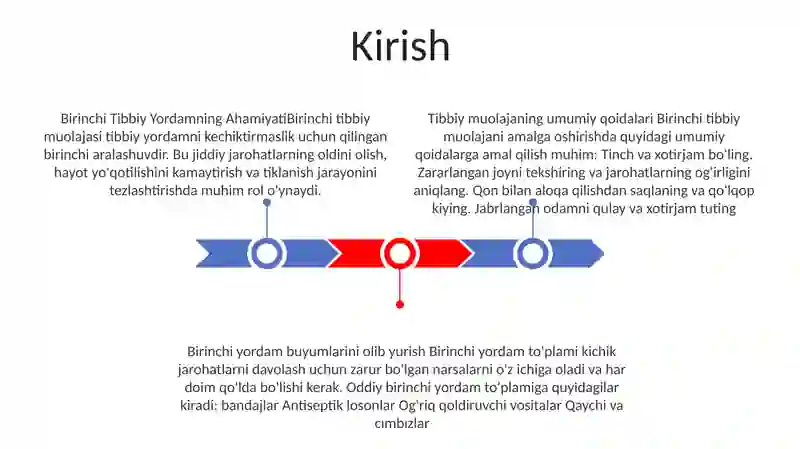 Kirish

Birinchi Tibbiy Yordamning AhamiyatiBirinchi tibbiy muolajasi tibbiy yordamni kechiktirmaslik uchun qilingan birinchi aralashuvdir. Bu jiddiy jarohatlarning oldini olish, hayot yo'qotilishini kamaytirish va tiklanish jarayonini tezlashtirishda muhim rol o'ynaydi.

Tibbiy muolajaning umumiy qoidalari Birinchi tibbiy muolajani amalga oshirishda quyidagi umumiy qoidalarga amal qilish muhim: Tinch va xotirjam bo'ling. Zararlangan joyni tekshiring va jarohatlarning og'irligini aniqlang. Qon bilan aloqa qilishdan saqlaning va qo'lqop kiying. Jabrlangan odamni qulay va xotirjam tuting

Birinchi yordam buyumlarini olib yurish Birinchi yordam to'plami kichik jarohatlarni davolash uchun zarur bo'lgan narsalarni o'z ichiga oladi va har doim qo'lda bo'lishi kerak. Oddiy birinchi yordam to'plamiga quyidagilar kiradi: bandajlar Antiseptik losonlar Og'riq qoldiruvchi vositalar Qaychi va cımbızlar